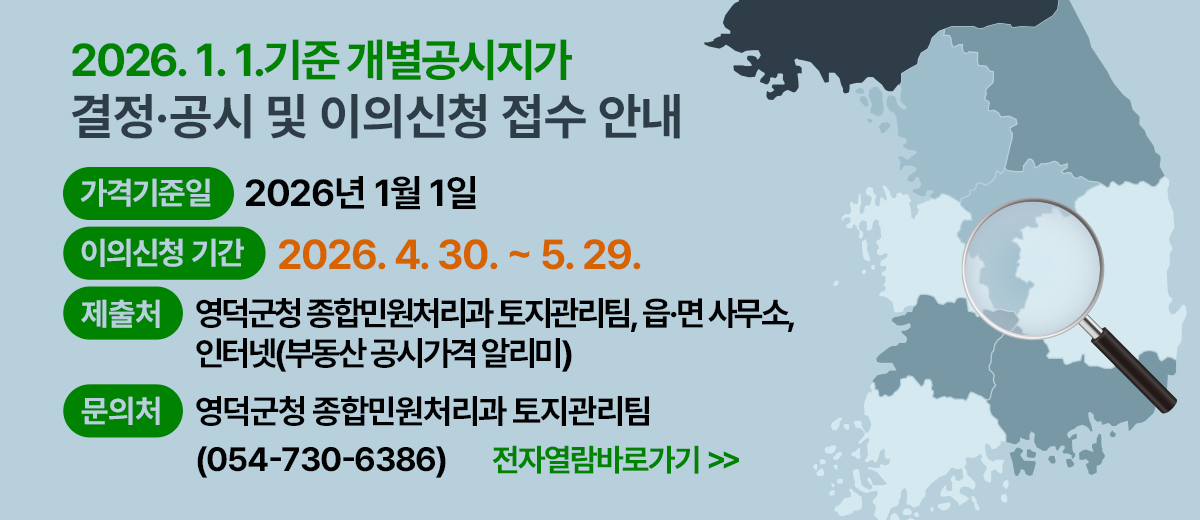 2026. 1. 1.기준 개별공시지가
결정·공시 및 이의신청 접수 안내

가격기준일 2026년 1월 1일

이의신청 기간 2026. 4. 30. ~ 5. 29.

제출처 영덕군청 종합민원처리과 토지관리팀, 읍·면 사무소, 인터넷(부동산 공시가격 알리미)

문의처 영덕군청 종합민원처리과 토지관리팀
(054-730-6386) 전자열람바로가기 >>